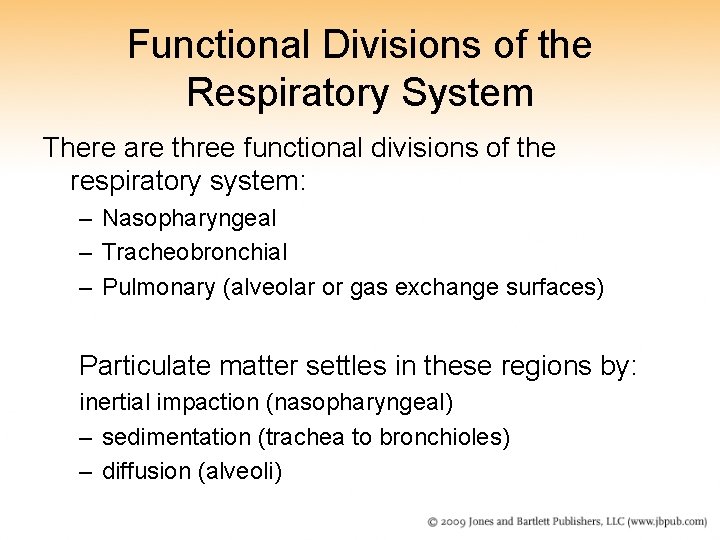 Functional Divisions of the Respiratory System

There are three functional divisions of the respiratory system:

– Nasopharyngeal
– Tracheobronchial
– Pulmonary (alveolar or gas exchange surfaces)

Particulate matter settles in these regions by:
inertial impaction (nasopharyngeal)
– sedimentation (trachea to bronchioles)
– diffusion (alveoli)

© 2009 Jones and Bartlett Publishers, LLC (www.jbpub.com)